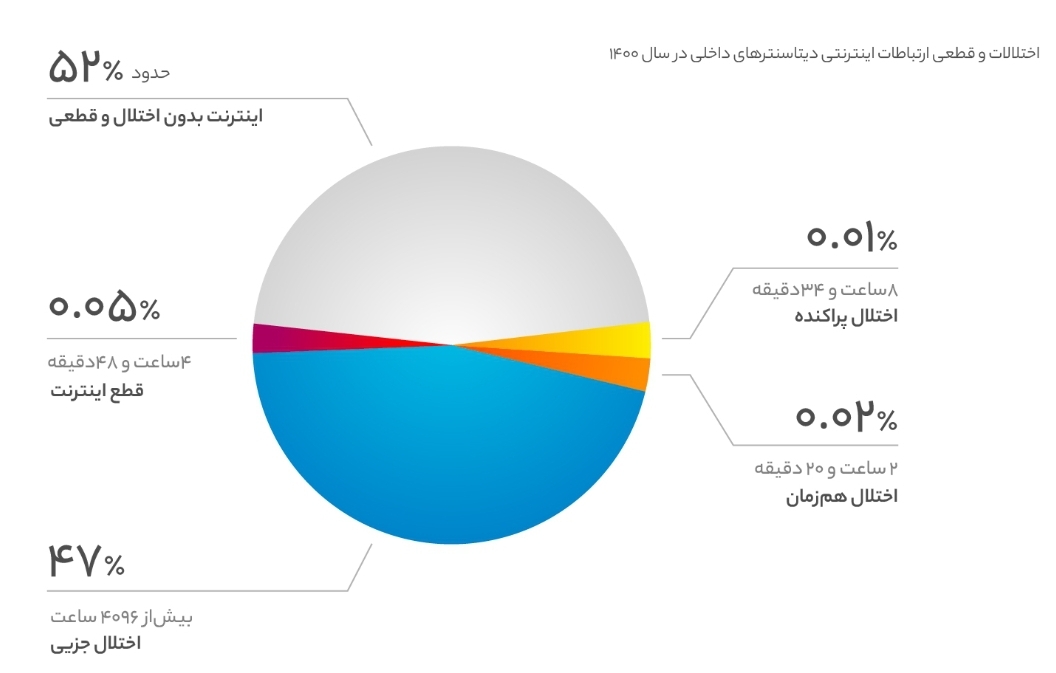 اختلالات و قطعی ارتباطات اینترنتی دیتاسنترهای داخلی در سال ۱۴۰۰

حدود ۵۲%
اینترنت بدون اختلال و قطعی

۰.۰۱%
۸ساعت و ۳۴دقیقه
اختلال پراکنده

۰.۰۵%
۴ساعت و ۴۸دقیقه
قطع اینترنت

۰.۰۲%
۲ ساعت و ۲۰ دقیقه
اختلال هم‌زمان

۴۷%
بیش‌از ۴۰۹۶ ساعت
اختلال جزیی